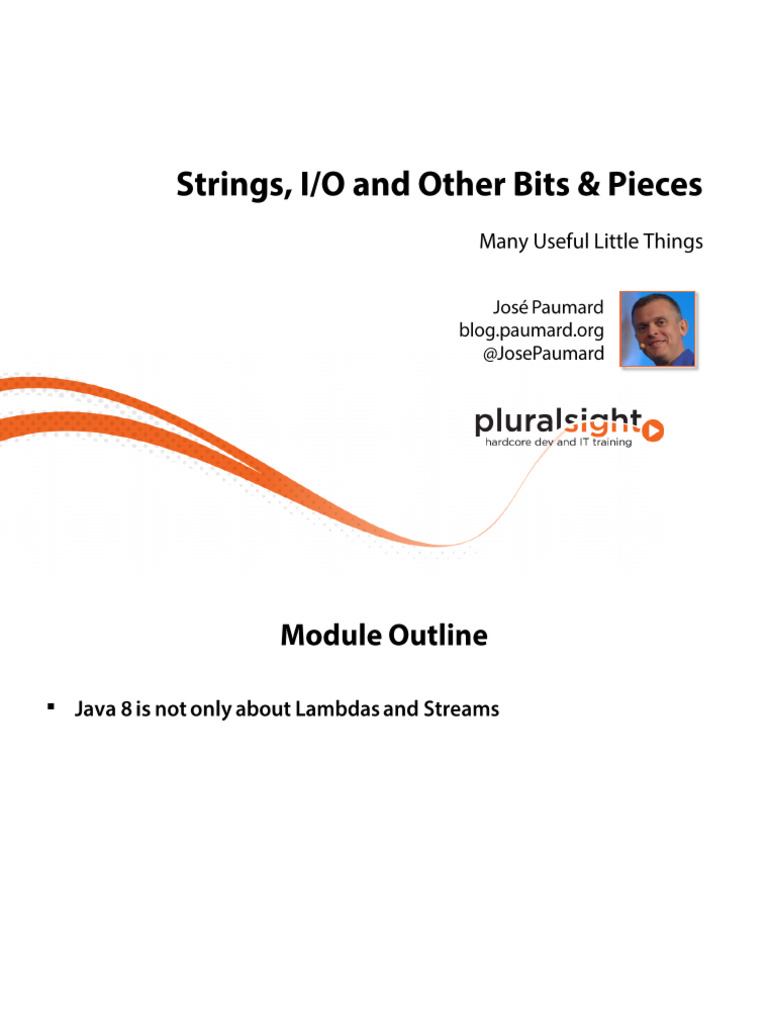 Strings, I/O and Other Bits & Pieces

Many Useful Little Things

José Paumard
blog.paumard.org
@JosePaumard

pluralsight
hardcore dev and IT training

Module Outline

▪ Java 8 is not only about Lambdas and Streams